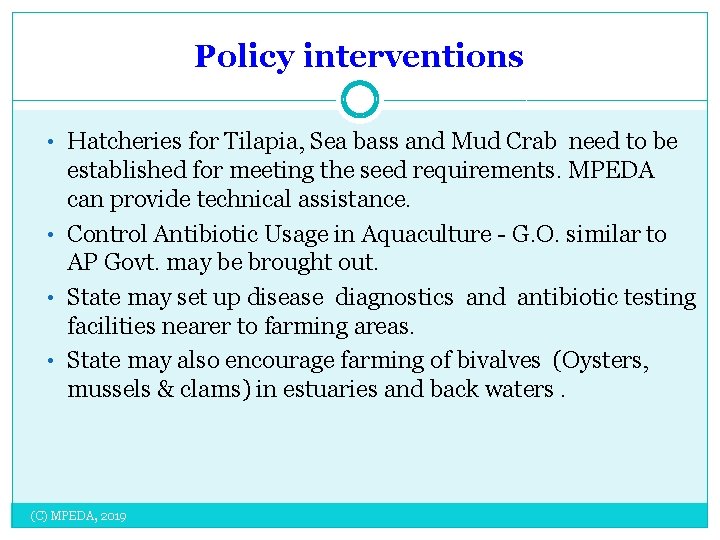 Policy interventions

• Hatcheries for Tilapia, Sea bass and Mud Crab need to be established for meeting the seed requirements. MPEDA can provide technical assistance.

• Control Antibiotic Usage in Aquaculture - G.O. similar to AP Govt. may be brought out.

• State may set up disease diagnostics and antibiotic testing facilities nearer to farming areas.

• State may also encourage farming of bivalves (Oysters, mussels & clams) in estuaries and back waters .

(C) MPEDA, 2019